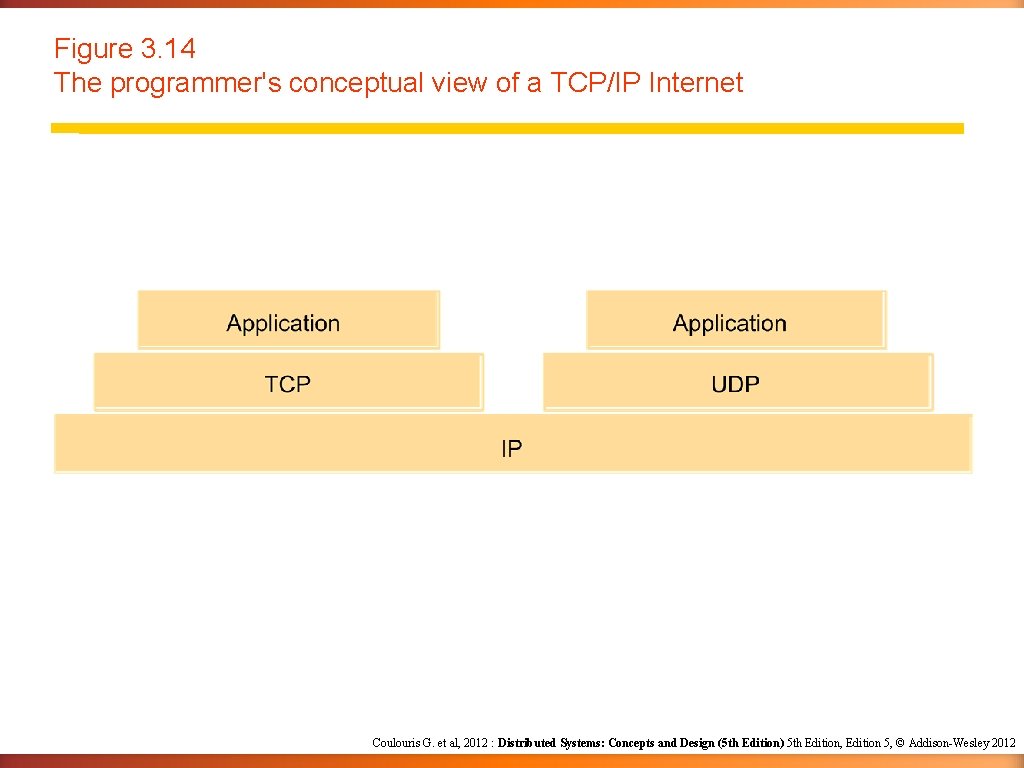 Figure 3.14
The programmer's conceptual view of a TCP/IP Internet

Application

Application

TCP

UDP

IP

Coulouris G. et al, 2012 : Distributed Systems: Concepts and Design (5th Edition) 5th Edition, Edition 5, © Addison-Wesley 2012